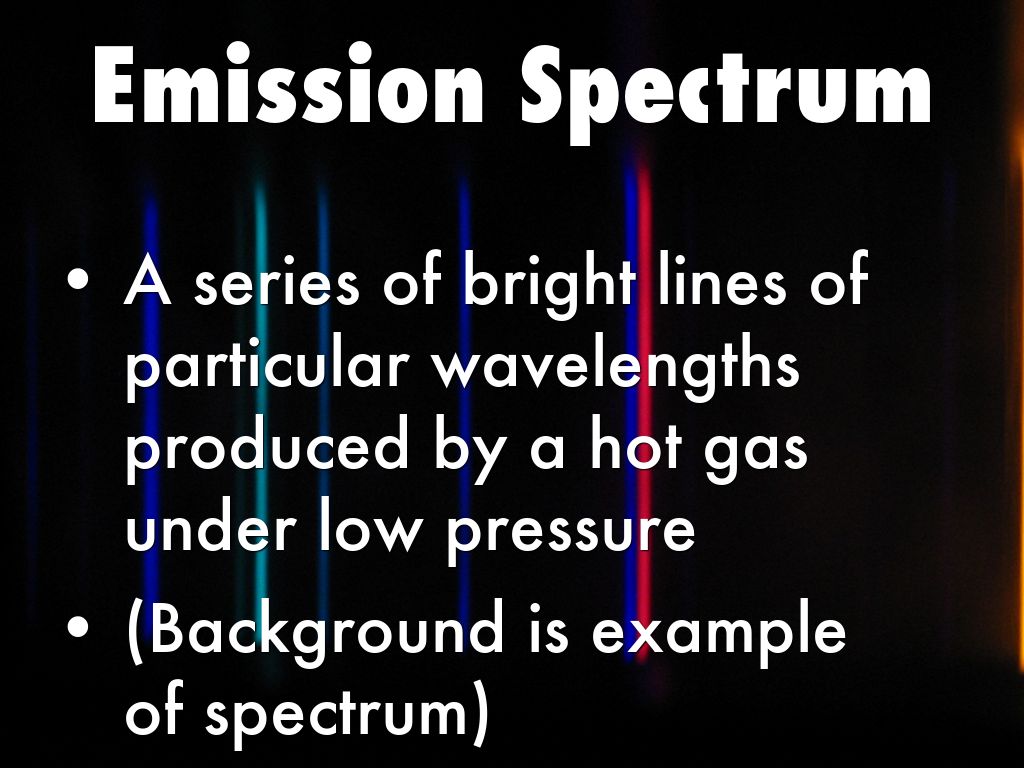 Emission Spectrum

• A series of bright lines of particular wavelengths produced by a hot gas under low pressure

• (Background is example of spectrum)